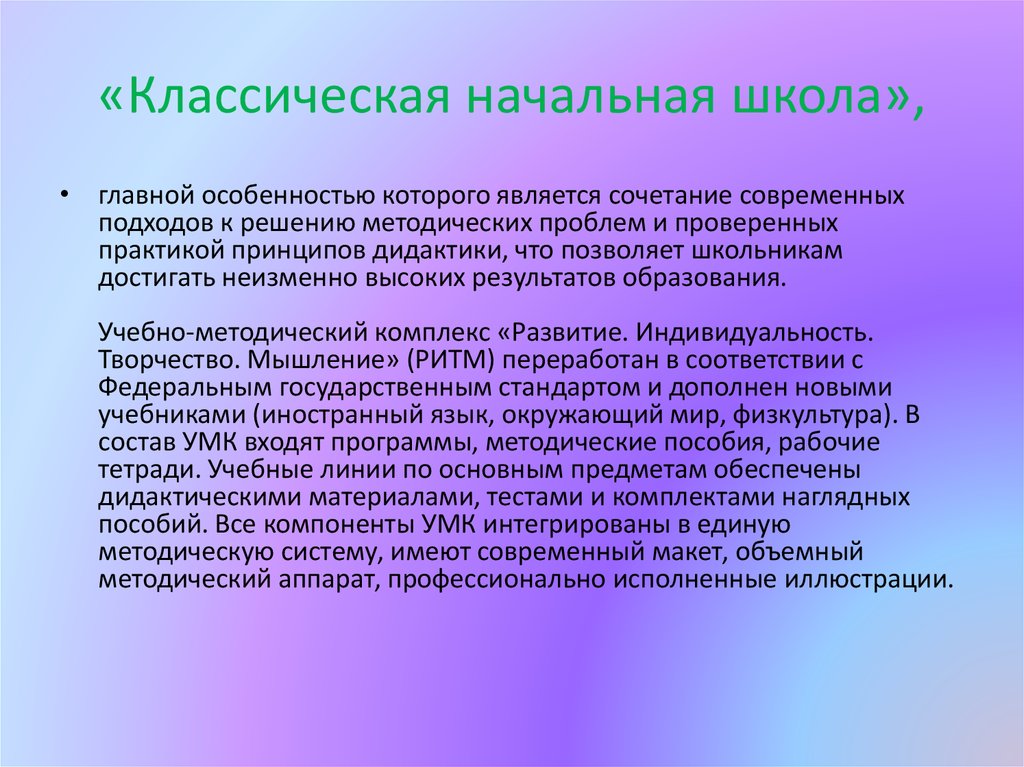 «Классическая начальная школа»,

• главной особенностью которого является сочетание современных подходов к решению методических проблем и проверенных практикой принципов дидактики, что позволяет школьникам достигать неизменно высоких результатов образования.

Учебно-методический комплекс «Развитие. Индивидуальность. Творчество. Мышление» (РИТМ) переработан в соответствии с Федеральным государственным стандартом и дополнен новыми учебниками (иностранный язык, окружающий мир, физкультура). В состав УМК входят программы, методические пособия, рабочие тетради. Учебные линии по основным предметам обеспечены дидактическими материалами, тестами и комплектами наглядных пособий. Все компоненты УМК интегрированы в единую методическую систему, имеют современный макет, объемный методический аппарат, профессионально исполненные иллюстрации.